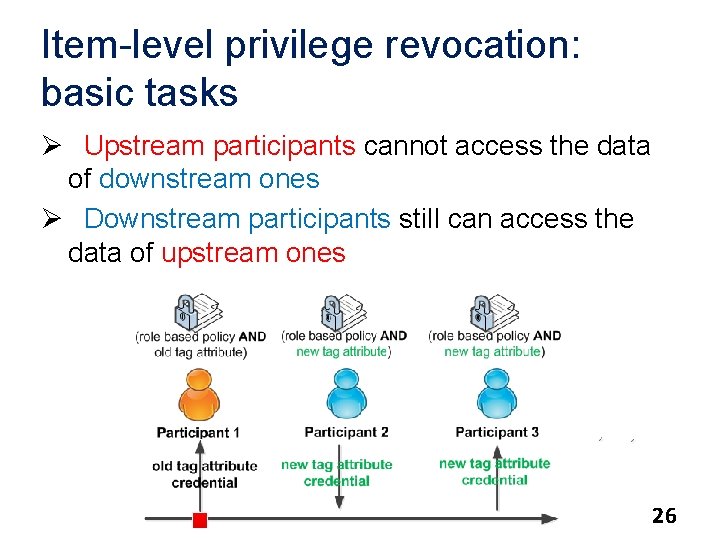 Item-level privilege revocation: basic tasks

➢ Upstream participants cannot access the data of downstream ones

➢ Downstream participants still can access the data of upstream ones

(role based policy AND old tag attribute)

(role based policy AND new tag attribute)

(role based policy AND new tag attribute)

Participant 1

Participant 2

Participant 3

old tag attribute credential

new tag attribute credential

new tag attribute credential

26